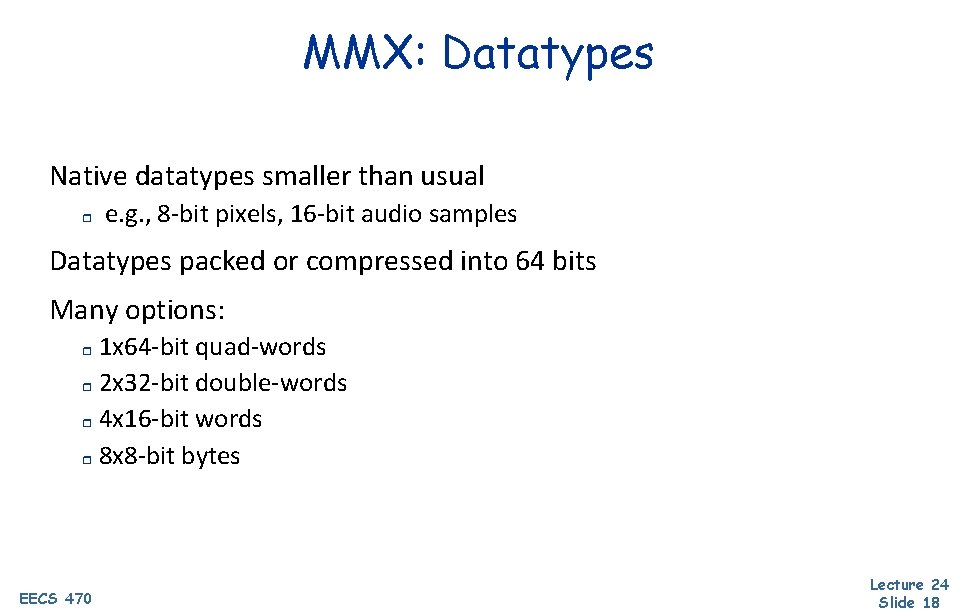 MMX: Datatypes

Native datatypes smaller than usual
e.g., 8-bit pixels, 16-bit audio samples

Datatypes packed or compressed into 64 bits

Many options:
1x64-bit quad-words
2x32-bit double-words
4x16-bit words
8x8-bit bytes

EECS 470

Lecture 24
Slide 18